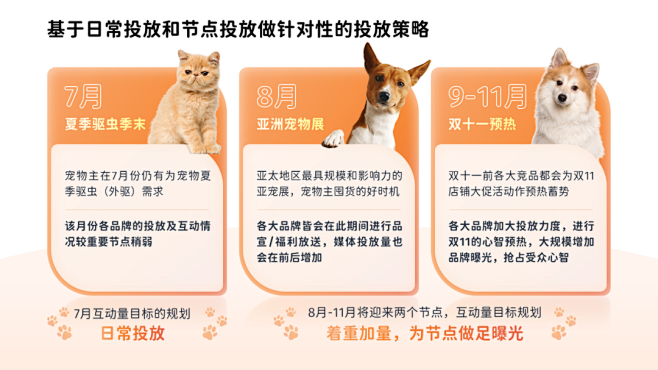 基于日常投放和节点投放做针对性的投放策略

7月
夏季驱虫季末

宠物主在7月份仍有为宠物夏季驱虫（外驱）需求

该月份各品牌的投放及互动情况较重要节点稍弱

8月
亚洲宠物展

亚太地区最具规模和影响力的亚宠展，宠物主囤货的好时机

各大品牌皆会在此期间进行品宣/福利放送，媒体投放量也会在前后增加

9-11月
双十一预热

双十一前各大竞品都会为双11店铺大促活动作预热蓄势

各大品牌加大投放力度，进行双11的心智预热，大规模增加品牌曝光，抢占受众心智

7月互动量目标的规划
日常投放

8月-11月将迎来两个节点，互动量目标规划
着重加量，为节点做足曝光